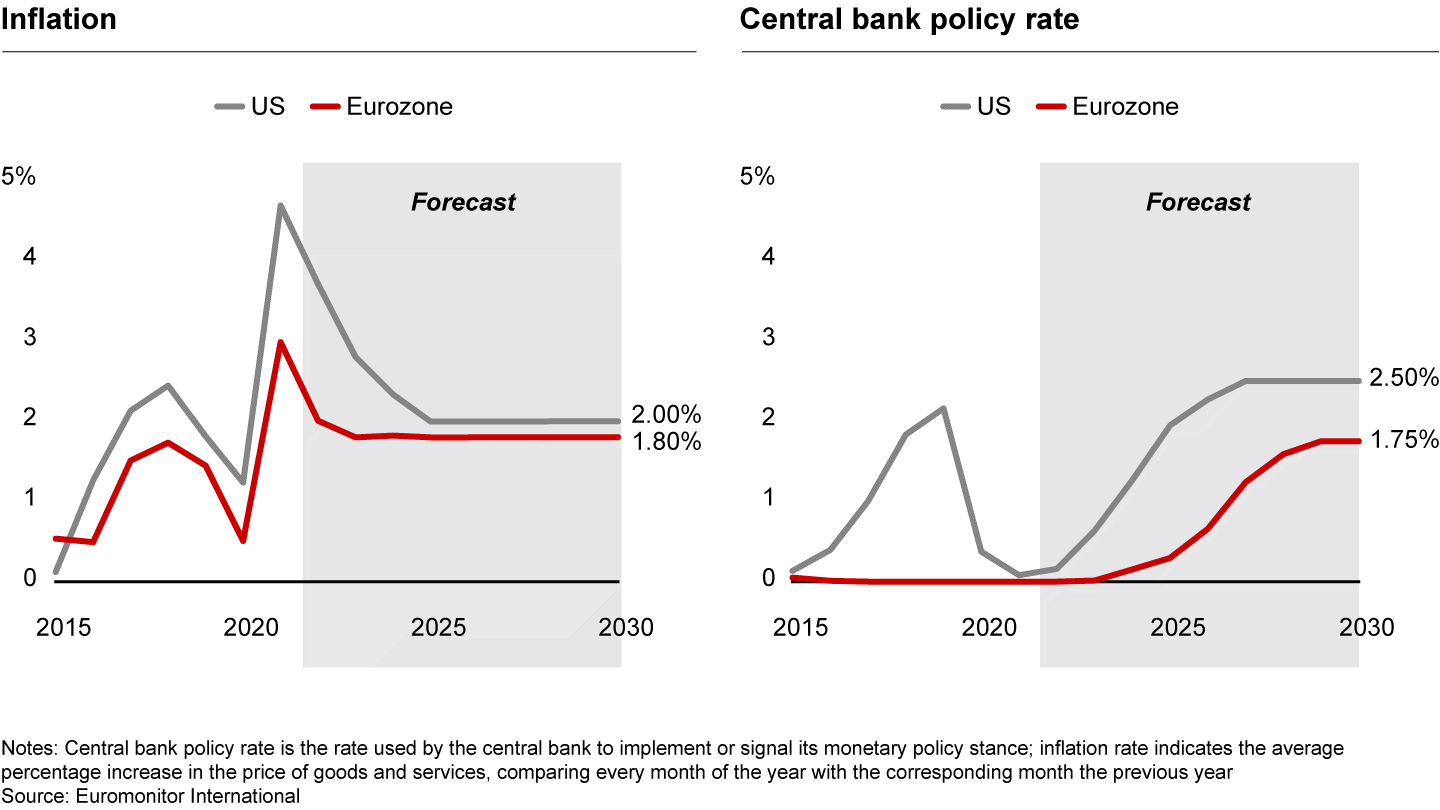 Inflation

US Eurozone

5%

4

3

2

1

0

Forecast

2.00%

1.80%

2015 2020 2025 2030

Central bank policy rate

US Eurozone

5%

4

3

2

1

0

Forecast

2.50%

1.75%

2015 2020 2025 2030

Notes: Central bank policy rate is the rate used by the central bank to implement or signal its monetary policy stance; inflation rate indicates the average percentage increase in the price of goods and services, comparing every month of the year with the corresponding month the previous year
Source: Euromonitor International